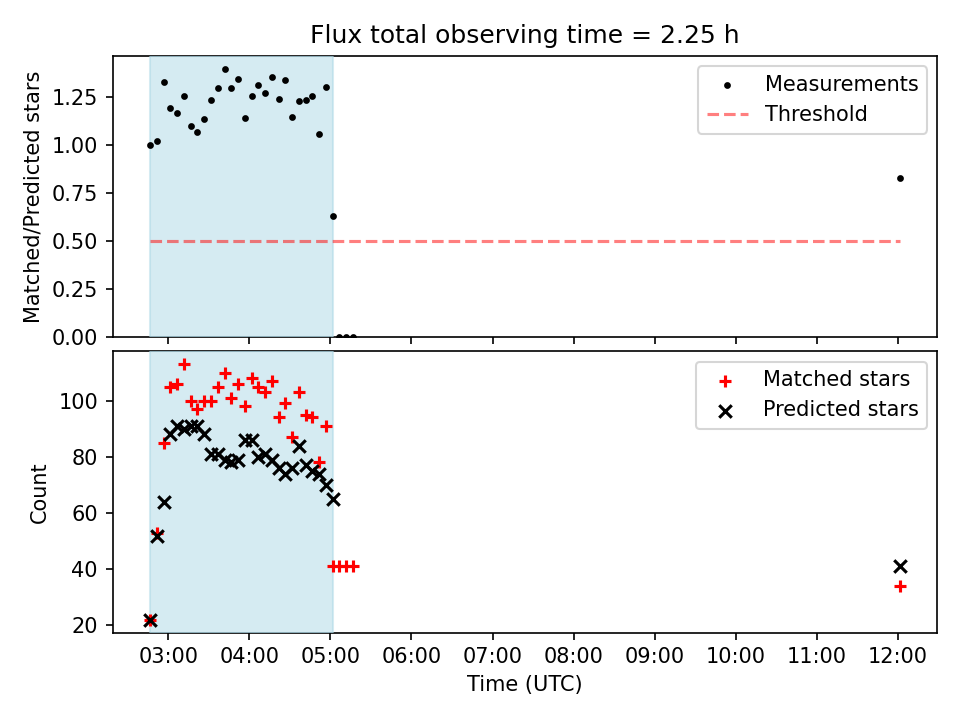 Flux total observing time = 2.25 h

Matched/Predicted stars

1.25
1.00
0.75
0.50
0.25
0.00

Measurements
Threshold

Count

100
80
60
40
20

Matched stars
Predicted stars

03:00 04:00 05:00 06:00 07:00 08:00 09:00 10:00 11:00 12:00
Time (UTC)